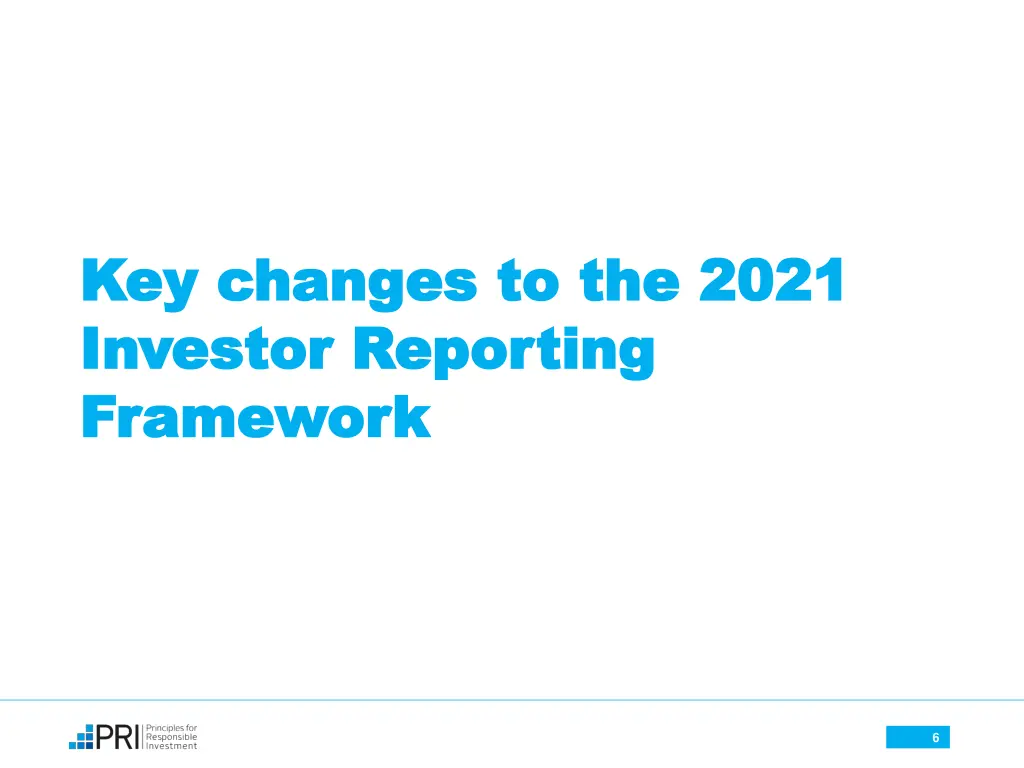 Key changes to the 2021 Investor Reporting Framework

PRI Principles for Responsible Investment

6